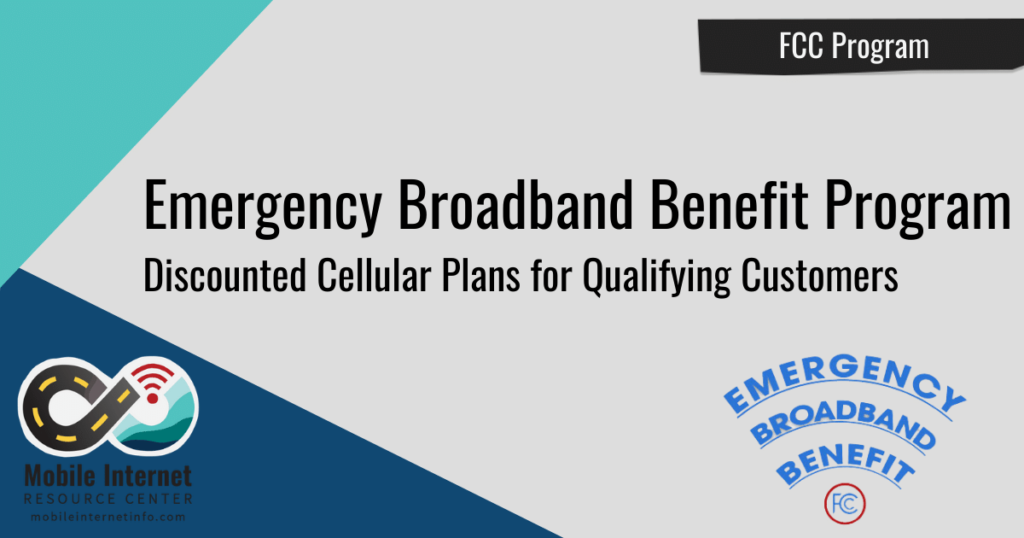 FCC Program

Emergency Broadband Benefit Program

Discounted Cellular Plans for Qualifying Customers

Mobile Internet
RESOURCE CENTER
mobileinternetinfo.com

EMERGENCY
BROADBAND
BENEFIT
FCC